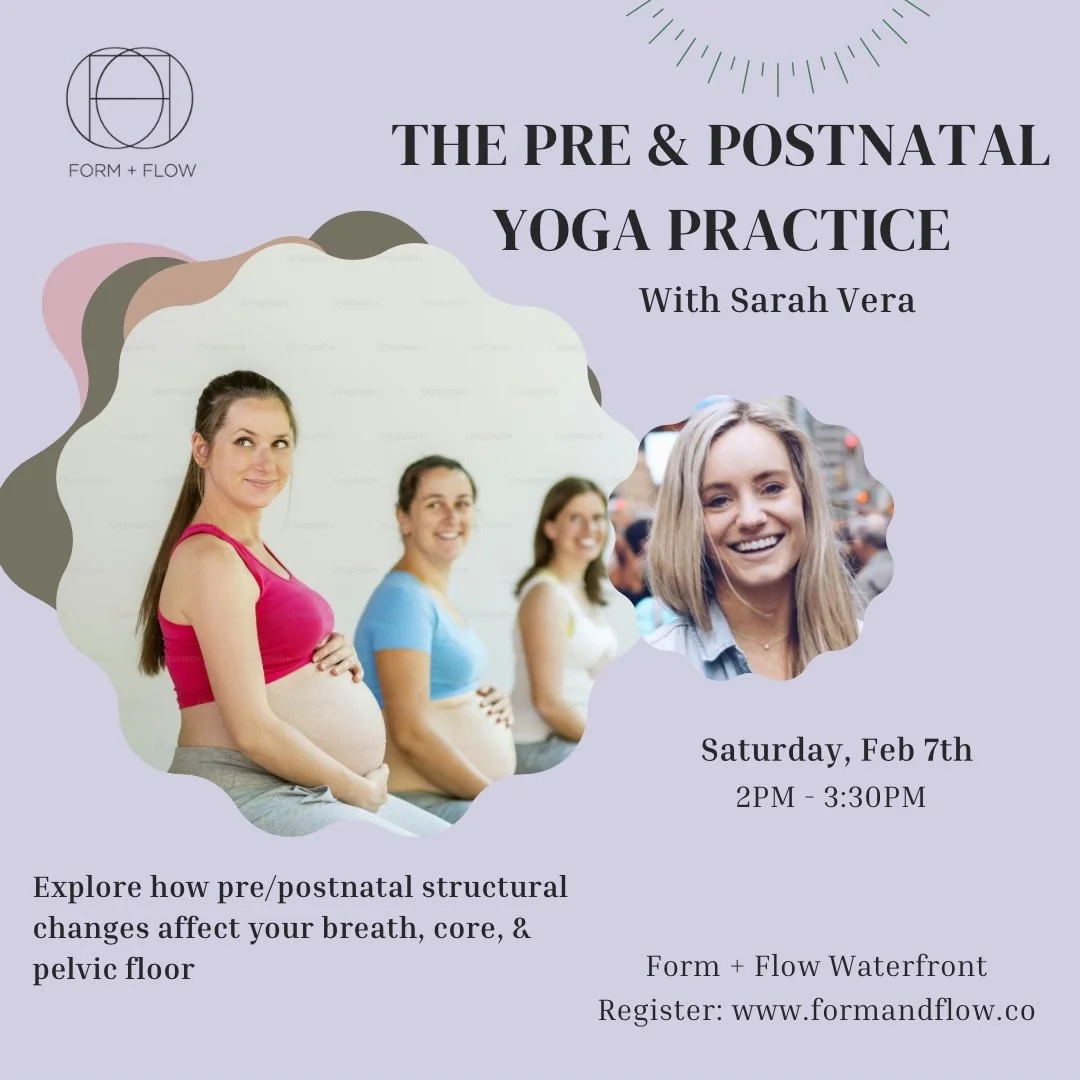 FORM + FLOW

THE PRE & POSTNATAL YOGA PRACTICE

With Sarah Vera

Saturday, Feb 7th
2PM - 3:30PM

Explore how pre/postnatal structural changes affect your breath, core, & pelvic floor

Form + Flow Waterfront
Register: www.formandflow.co